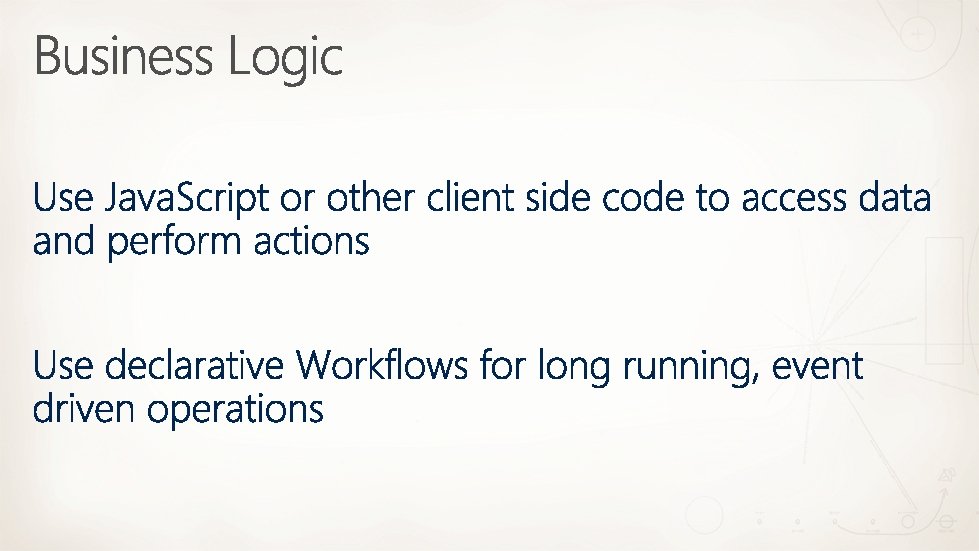 Business Logic

Use JavaScript or other client side code to access data and perform actions

Use declarative Workflows for long running, event driven operations